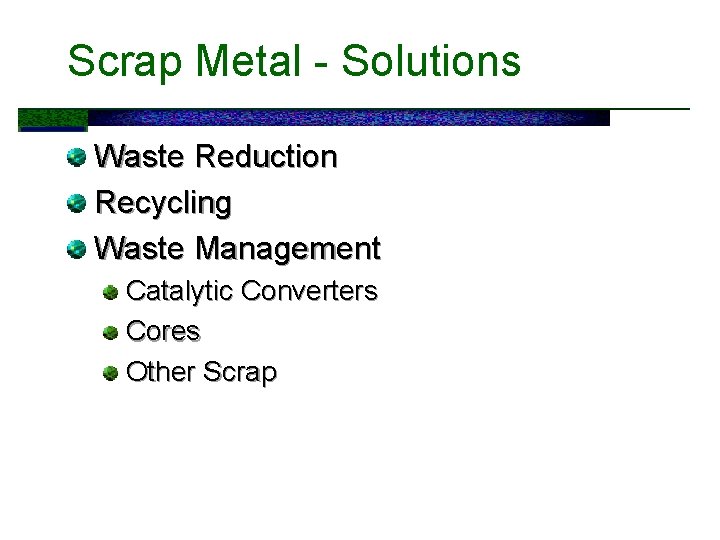 Scrap Metal - Solutions

Waste Reduction
Recycling
Waste Management
Catalytic Converters
Cores
Other Scrap